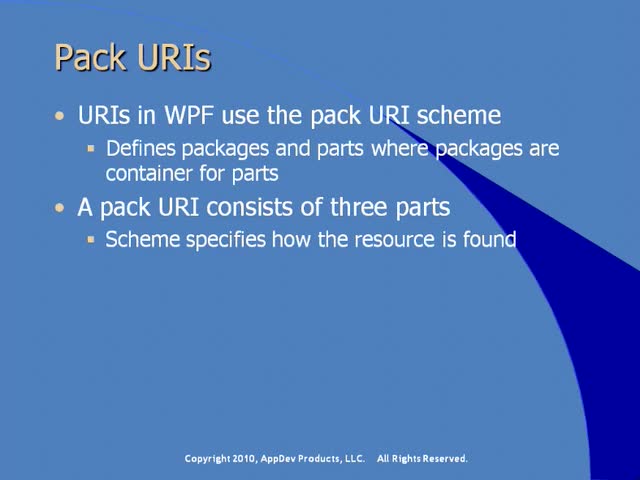 Pack URIs

• URIs in WPF use the pack URI scheme
  ▪ Defines packages and parts where packages are container for parts
• A pack URI consists of three parts
  ▪ Scheme specifies how the resource is found

Copyright 2010, AppDev Products, LLC. All Rights Reserved.